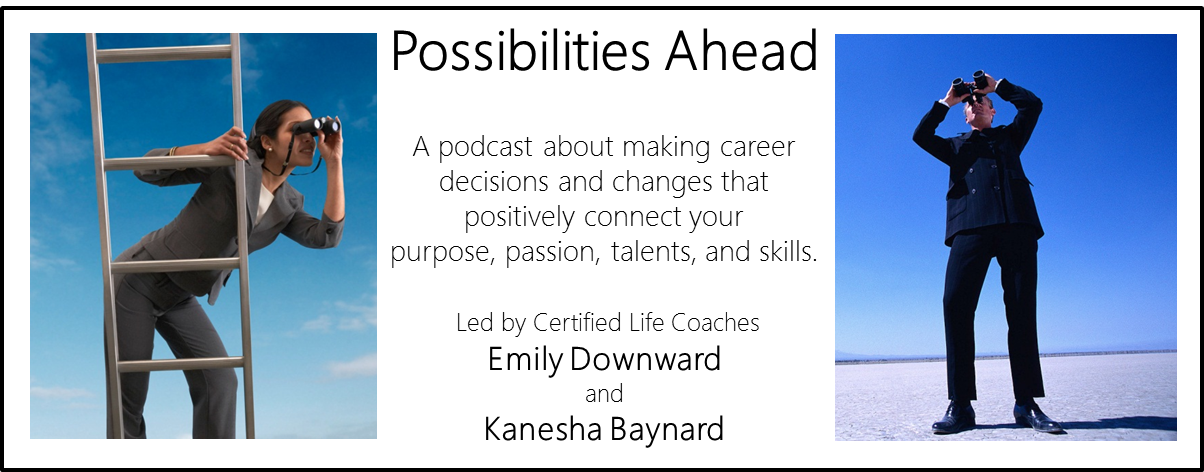 Possibilities Ahead

A podcast about making career decisions and changes that positively connect your purpose, passion, talents, and skills.

Led by Certified Life Coaches
Emily Downward
and
Kanesha Baynard